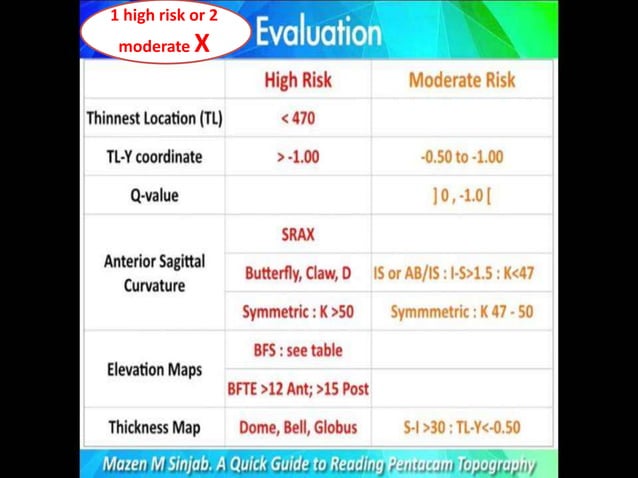 1 high risk or 2 moderate X

Evaluation

| | High Risk | Moderate Risk |
|---|---|---|
| Thinnest Location (TL) | < 470 | |
| TL-Y coordinate | > -1.00 | -0.50 to -1.00 |
| Q-value | | ] 0 , -1.0 [ |
| Anterior Sagittal Curvature | SRAX | |
| | Butterfly, Claw, D | IS or AB/IS : I-S>1.5 : K<47 |
| | Symmetric : K >50 | Symmmetric : K 47 - 50 |
| Elevation Maps | BFS : see table | |
| | BFTE >12 Ant; >15 Post | |
| Thickness Map | Dome, Bell, Globus | S-I >30 : TL-Y<-0.50 |

Mazen M Sinjab. A Quick Guide to Reading Pentacam Topography